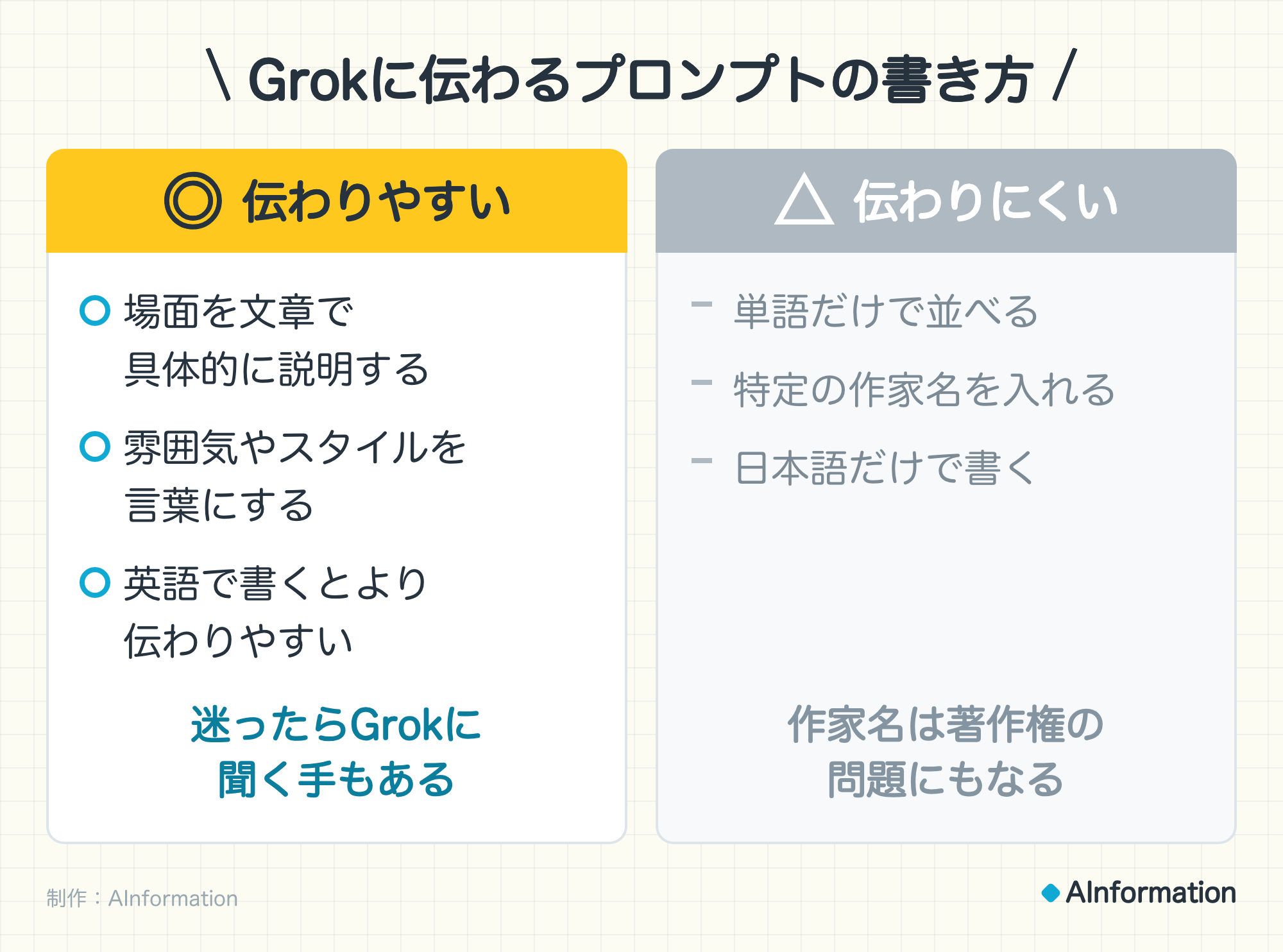 \ Grokに伝わるプロンプトの書き方 /

◎ 伝わりやすい

○ 場面を文章で具体的に説明する

○ 雰囲気やスタイルを言葉にする

○ 英語で書くとより伝わりやすい

迷ったらGrokに聞く手もある

△ 伝わりにくい

- 単語だけで並べる

- 特定の作家名を入れる

- 日本語だけで書く

作家名は著作権の問題にもなる

制作：AInformation

AInformation